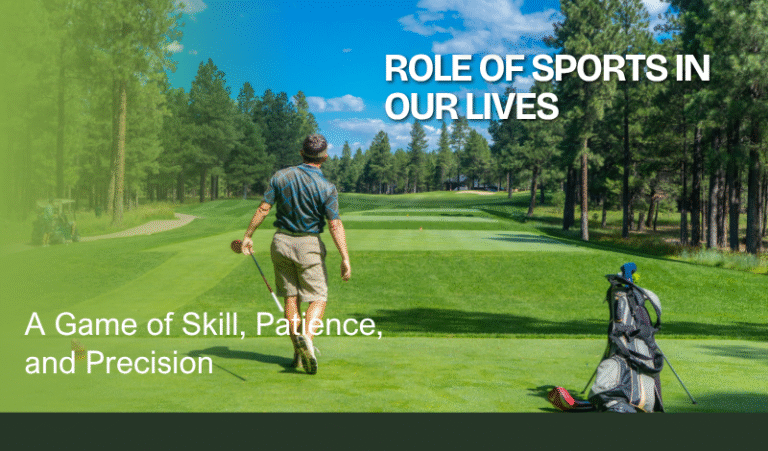 ROLE OF SPORTS IN OUR LIVES

A Game of Skill, Patience, and Precision